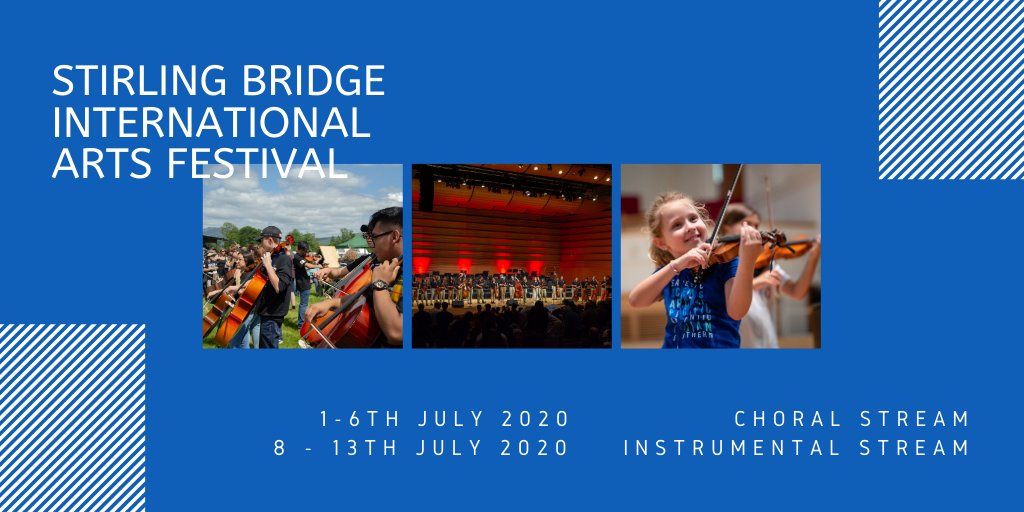 STIRLING BRIDGE INTERNATIONAL ARTS FESTIVAL

1-6TH JULY 2020
8 - 13TH JULY 2020

CHORAL STREAM
INSTRUMENTAL STREAM